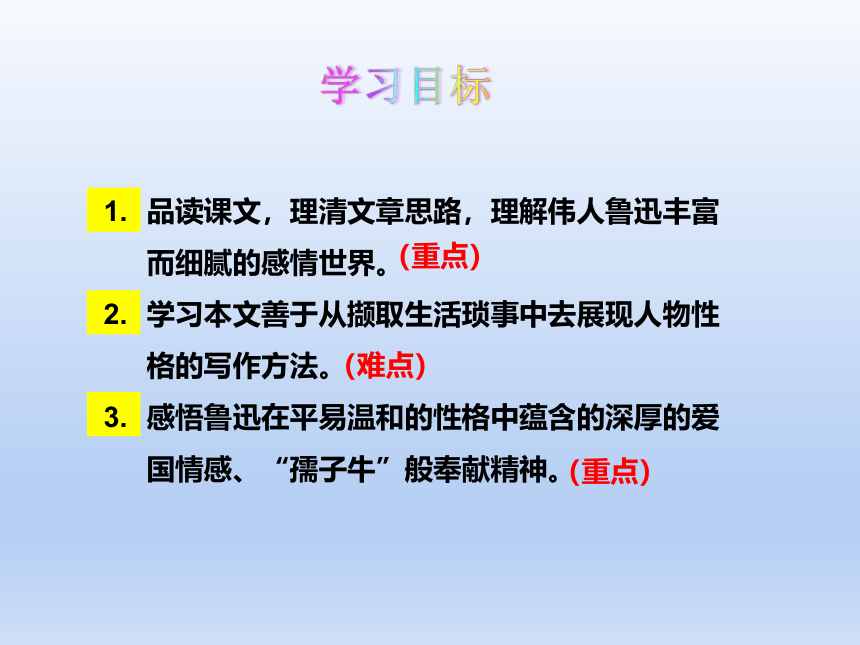 学习目标

1. 品读课文，理清文章思路，理解伟人鲁迅丰富而细腻的感情世界。(重点)

2. 学习本文善于从撷取生活琐事中去展现人物性格的写作方法。(难点)

3. 感悟鲁迅在平易温和的性格中蕴含的深厚的爱国情感、“孺子牛”般奉献精神。(重点)